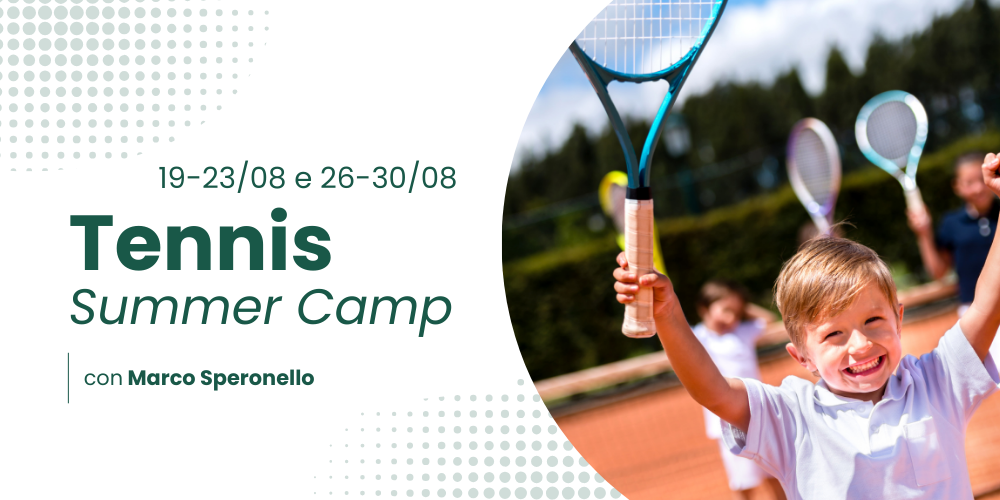 19-23/08 e 26-30/08

Tennis
Summer Camp

con Marco Speronello